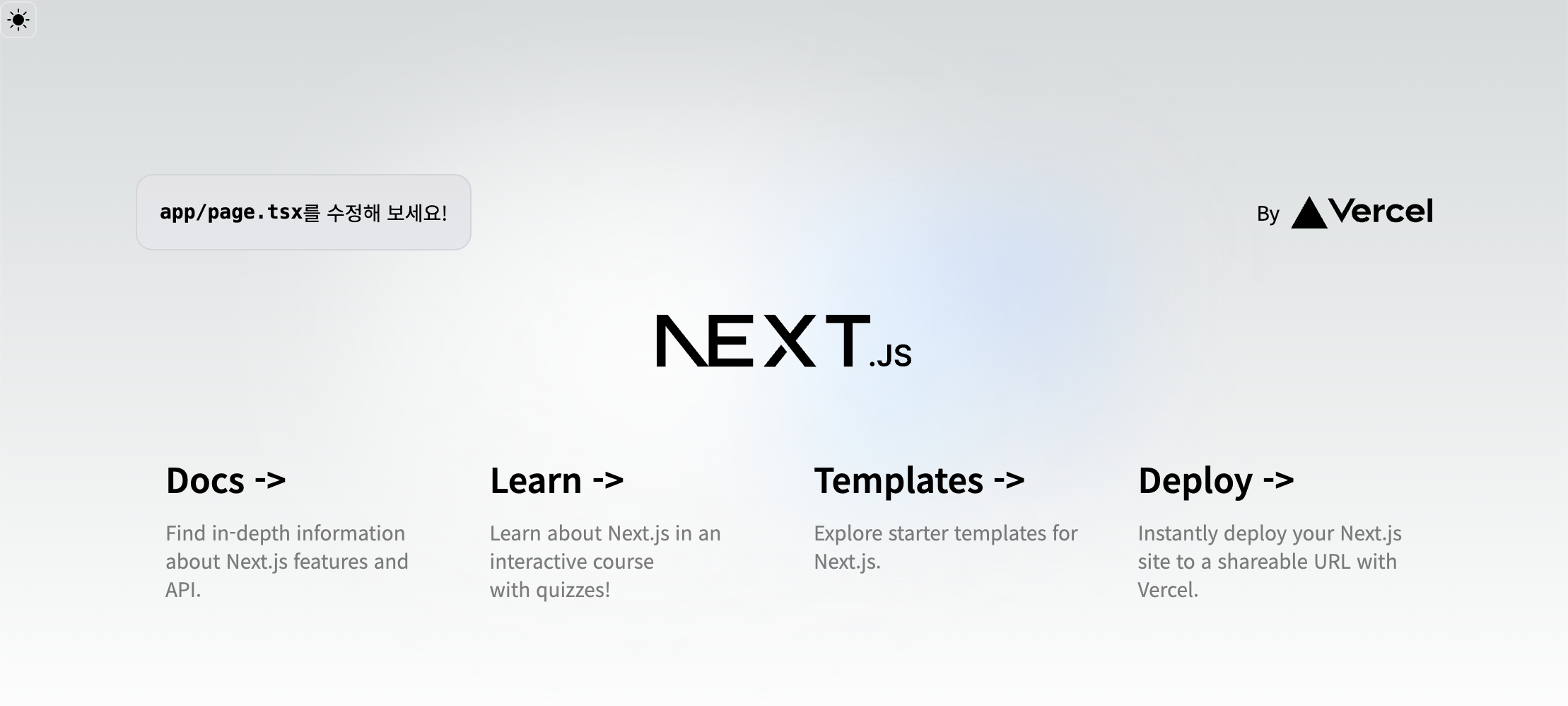 app/page.tsx를 수정해 보세요!

By Vercel

NEXT.JS

Docs ->

Find in-depth information about Next.js features and API.

Learn ->

Learn about Next.js in an interactive course with quizzes!

Templates ->

Explore starter templates for Next.js.

Deploy ->

Instantly deploy your Next.js site to a shareable URL with Vercel.